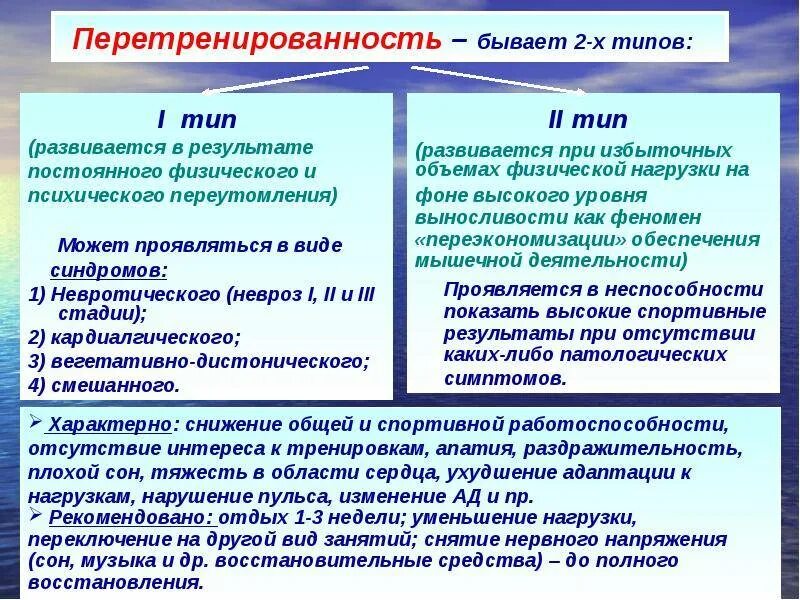 Перетренированность – бывает 2-х типов:

I тип

(развивается в результате постоянного физического и психического переутомления)

Может проявляться в виде синдромов:

1) Невротического (невроз I, II и III стадии);

2) кардиалгического;

3) вегетативно-дистонического;

4) смешанного.

II тип

(развивается при избыточных объемах физической нагрузки на фоне высокого уровня выносливости как феномен «переэкономизации» обеспечения мышечной деятельности)

Проявляется в неспособности показать высокие спортивные результаты при отсутствии каких-либо патологических симптомов.

➢ Характерно: снижение общей и спортивной работоспособности, отсутствие интереса к тренировкам, апатия, раздражительность, плохой сон, тяжесть в области сердца, ухудшение адаптации к нагрузкам, нарушение пульса, изменение АД и пр.

➢ Рекомендовано: отдых 1-3 недели; уменьшение нагрузки, переключение на другой вид занятий; снятие нервного напряжения (сон, музыка и др. восстановительные средства) – до полного восстановления.